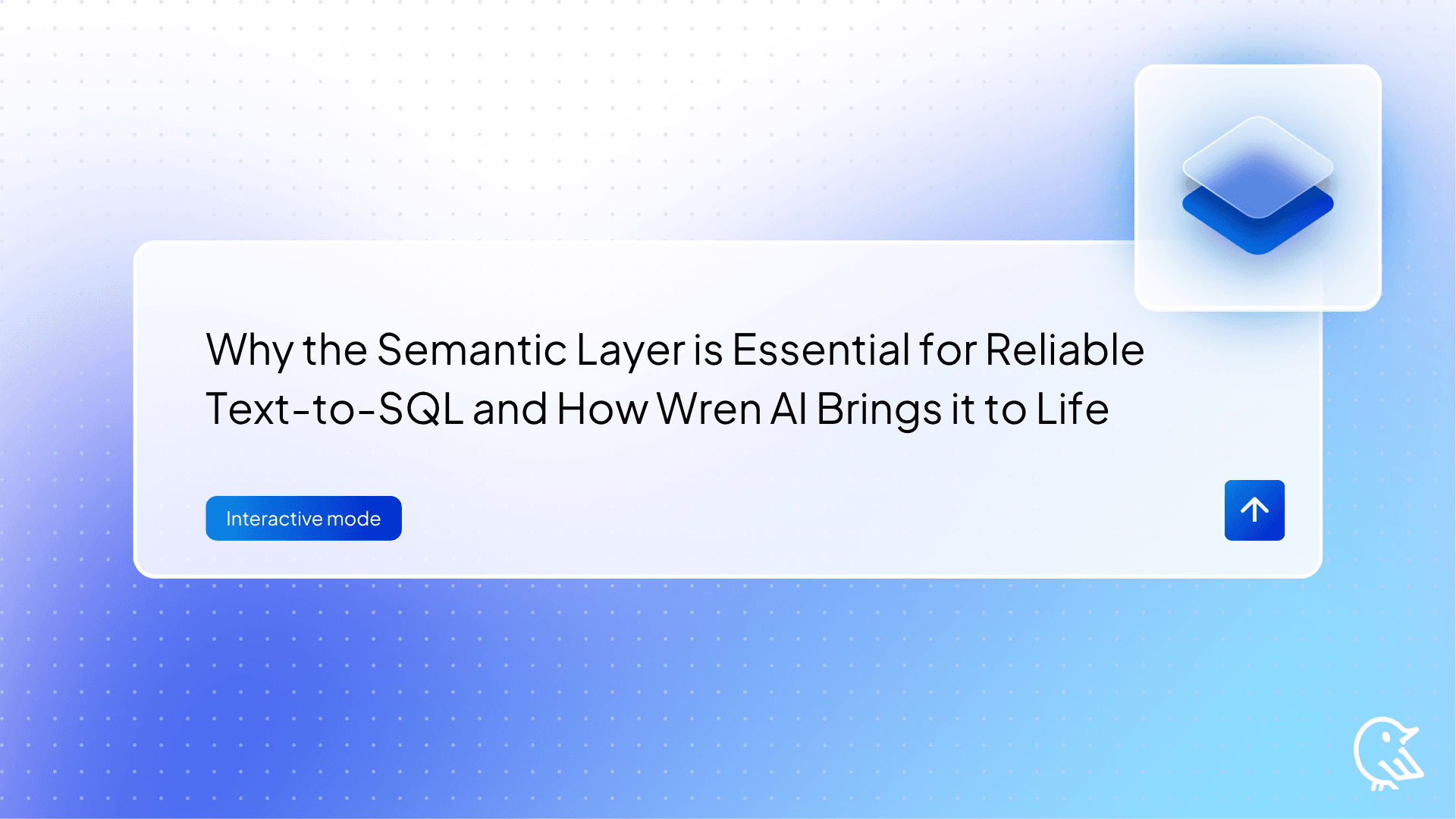 Why the Semantic Layer is Essential for Reliable Text-to-SQL and How Wren AI Brings it to Life

Interactive mode